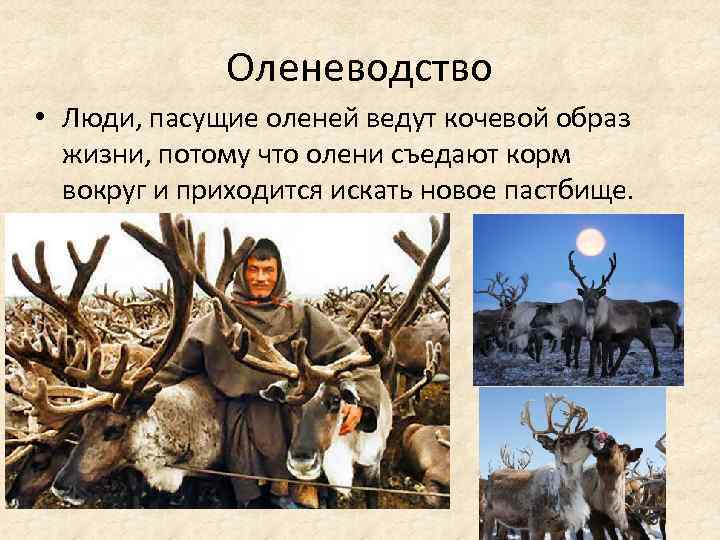 Оленеводство

• Люди, пасущие оленей ведут кочевой образ жизни, потому что олени съедают корм вокруг и приходится искать новое пастбище.